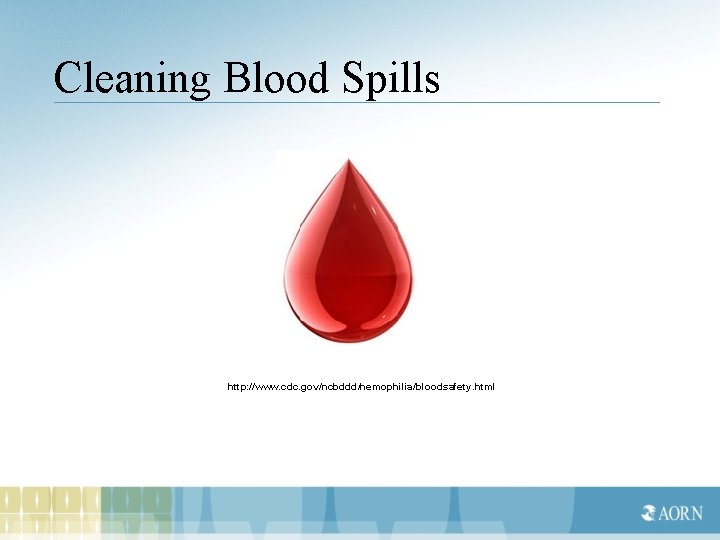 Cleaning Blood Spills

http://www.cdc.gov/ncbddd/hemophilia/bloodsafety.html

AORN